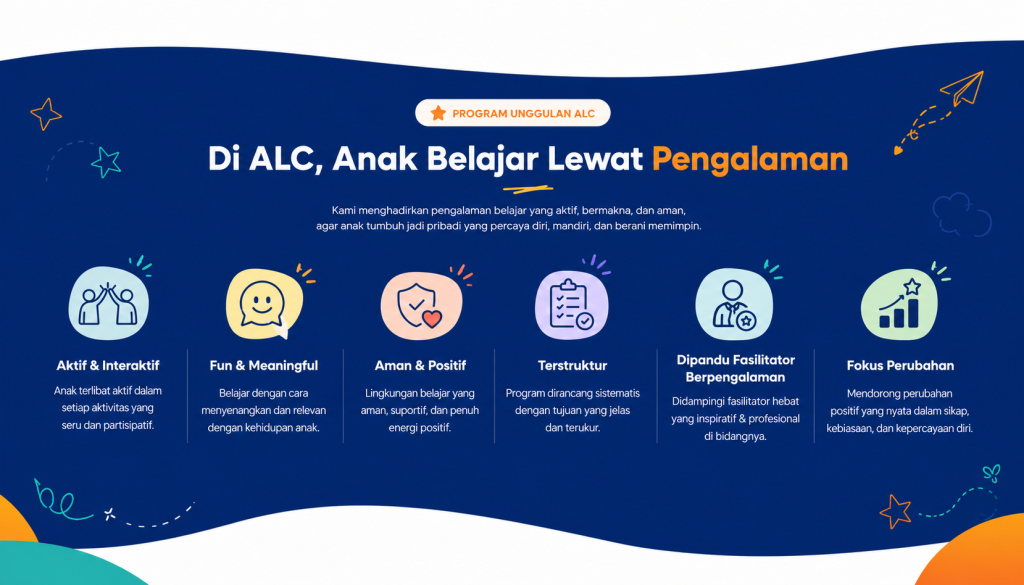 PROGRAM UNGGULAN ALC

Di ALC, Anak Belajar Lewat Pengalaman

Kami menghadirkan pengalaman belajar yang aktif, bermakna, dan aman, agar anak tumbuh jadi pribadi yang percaya diri, mandiri, dan berani memimpin.

Aktif & Interaktif

Anak terlibat aktif dalam setiap aktivitas yang seru dan partisipatif.

Fun & Meaningful

Belajar dengan cara menyenangkan dan relevan dengan kehidupan anak.

Aman & Positif

Lingkungan belajar yang aman, suportif, dan penuh energi positif.

Terstruktur

Program dirancang sistematis dengan tujuan yang jelas dan terukur.

Dipandu Fasilitator Berpengalaman

Didampingi fasilitator hebat yang inspiratif & profesional di bidangnya.

Fokus Perubahan

Mendorong perubahan positif yang nyata dalam sikap, kebiasaan, dan kepercayaan diri.